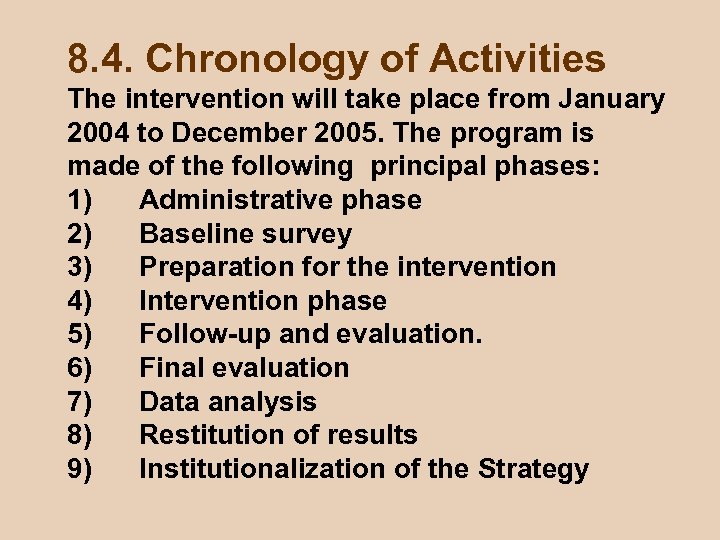 8.4. Chronology of Activities

The intervention will take place from January 2004 to December 2005. The program is made of the following principal phases:

1) Administrative phase
2) Baseline survey
3) Preparation for the intervention
4) Intervention phase
5) Follow-up and evaluation.
6) Final evaluation
7) Data analysis
8) Restitution of results
9) Institutionalization of the Strategy